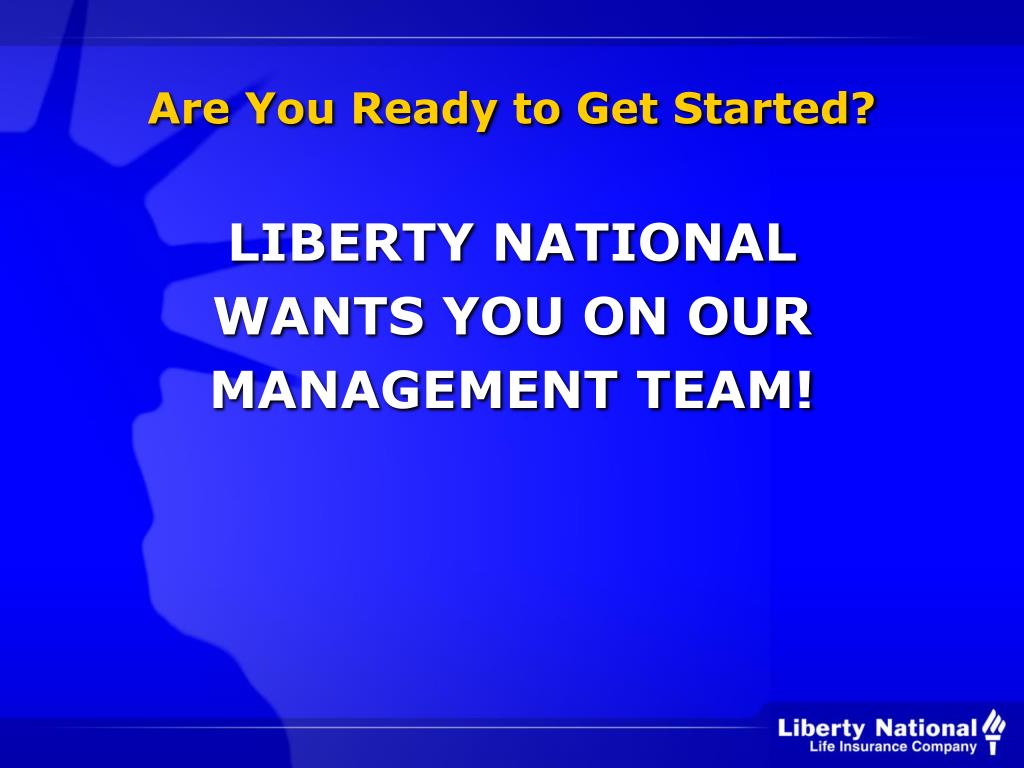 Are You Ready to Get Started?

LIBERTY NATIONAL WANTS YOU ON OUR MANAGEMENT TEAM!

Liberty National
Life Insurance Company